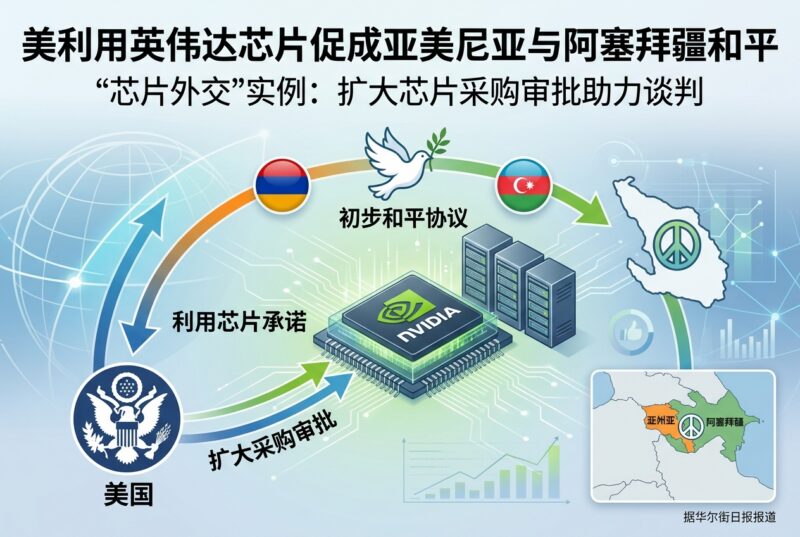 美利用英伟达芯片促成亚美尼亚与阿塞拜疆和平
“芯片外交”实例：扩大芯片采购审批助力谈判

初步和平协议

利用芯片承诺

NVIDIA

扩大采购审批

美国

亚州亚

阿塞拜疆

据华尔街日报报道